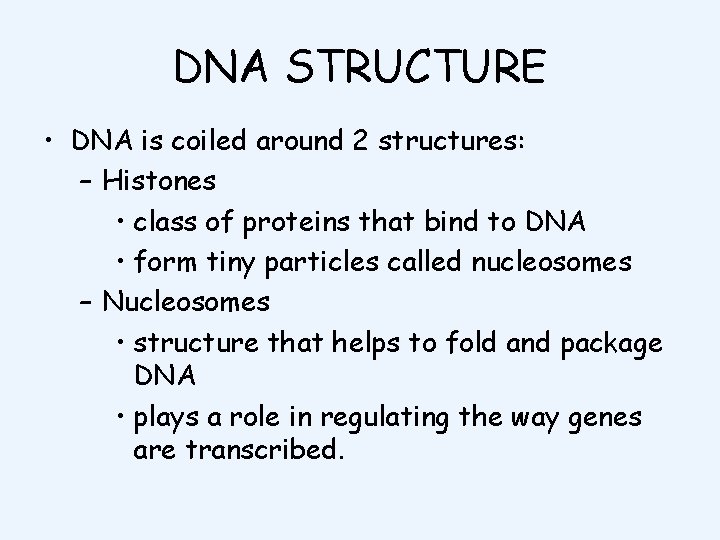 DNA STRUCTURE

• DNA is coiled around 2 structures:
– Histones
• class of proteins that bind to DNA
• form tiny particles called nucleosomes
– Nucleosomes
• structure that helps to fold and package DNA
• plays a role in regulating the way genes are transcribed.